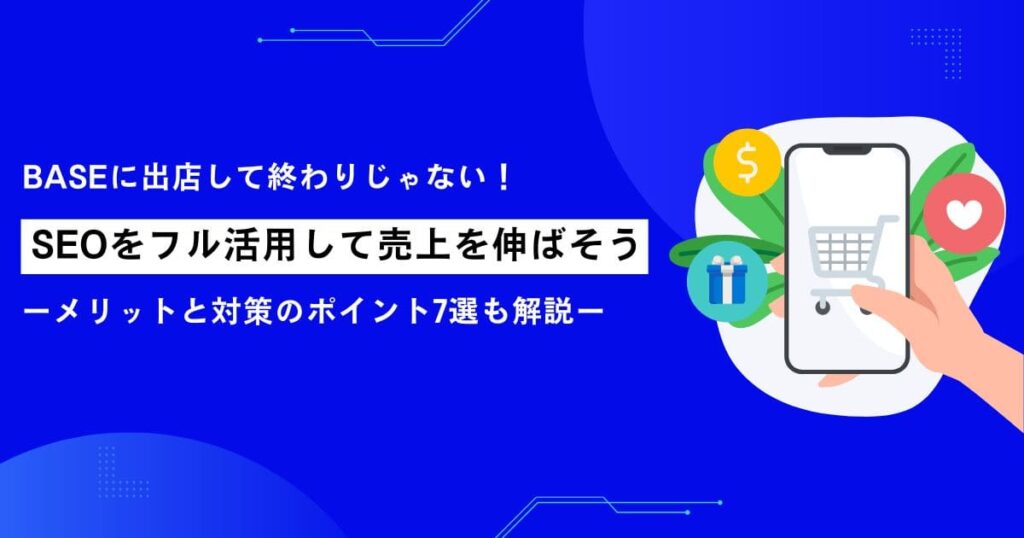 BASEに出店して終わりじゃない！

SEOをフル活用して売上を伸ばそう

ーメリットと対策のポイント7選も解説ー

$